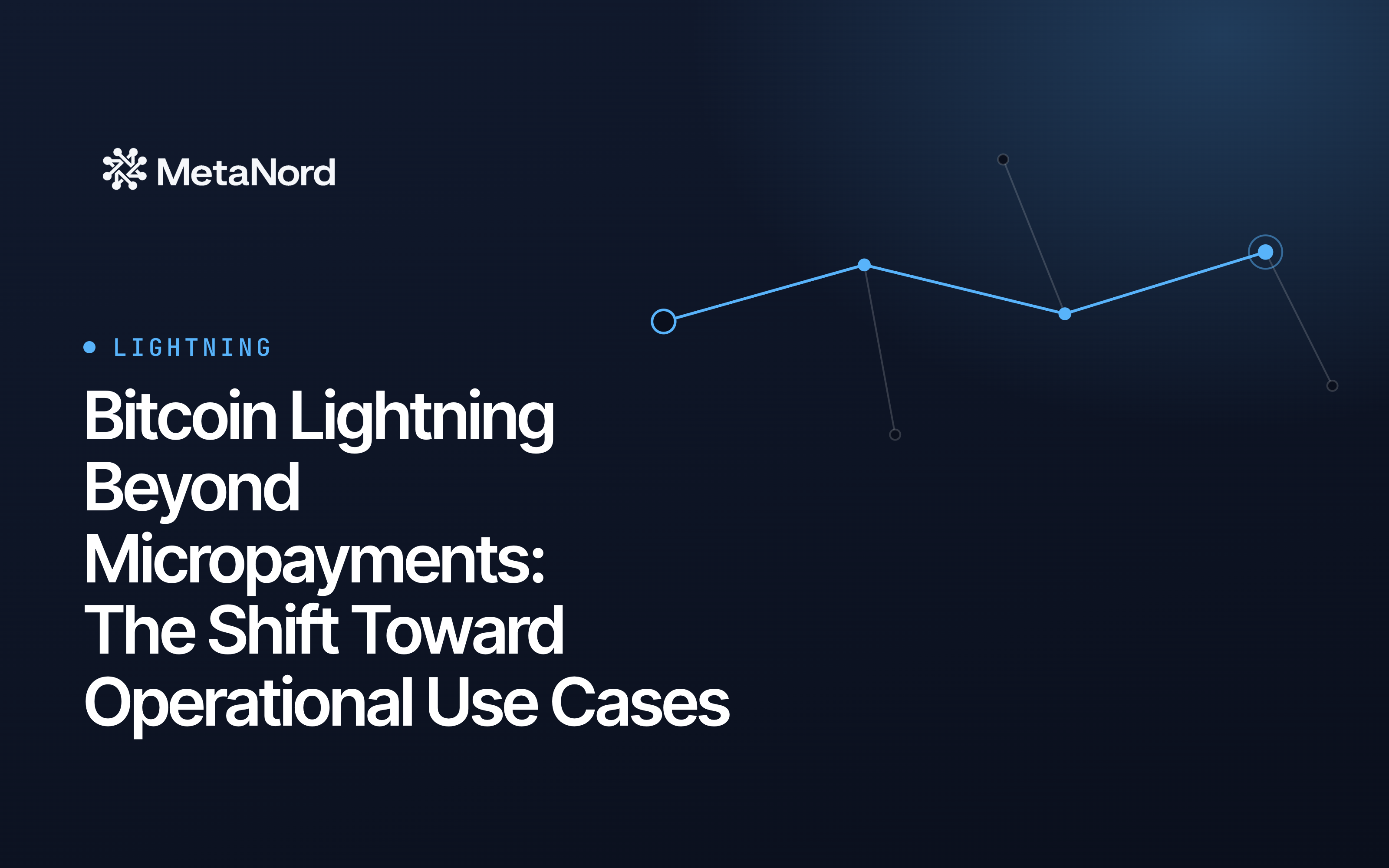 MetaNord

• LIGHTNING

Bitcoin Lightning Beyond Micropayments: The Shift Toward Operational Use Cases